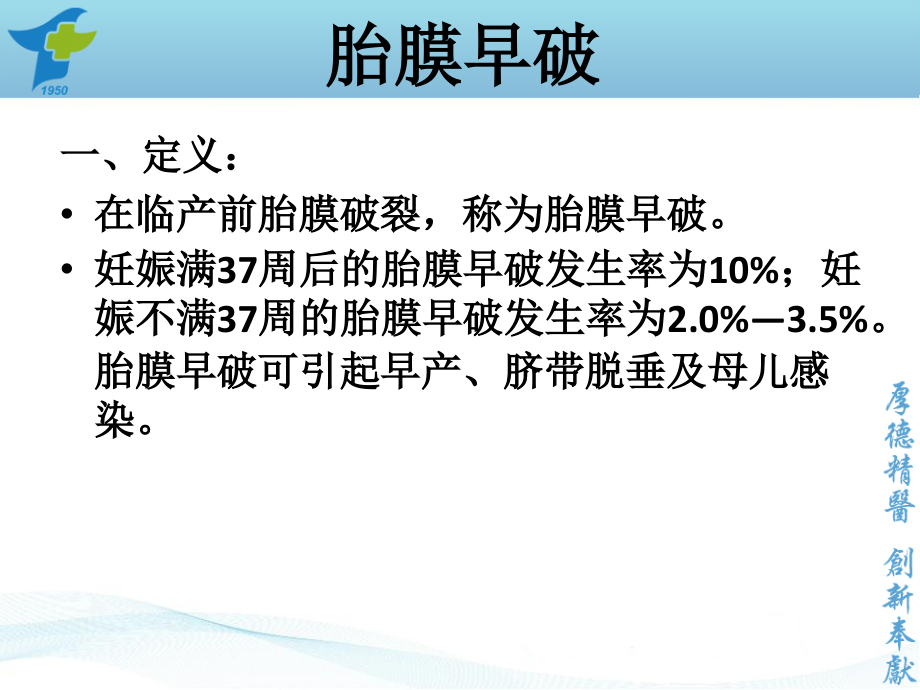 1950

胎膜早破

一、定义：

• 在临产前胎膜破裂，称为胎膜早破。

• 妊娠满37周后的胎膜早破发生率为10%；妊娠不满37周的胎膜早破发生率为2.0%—3.5%。胎膜早破可引起早产、脐带脱垂及母儿感染。

厚德精醫 創新奉獻